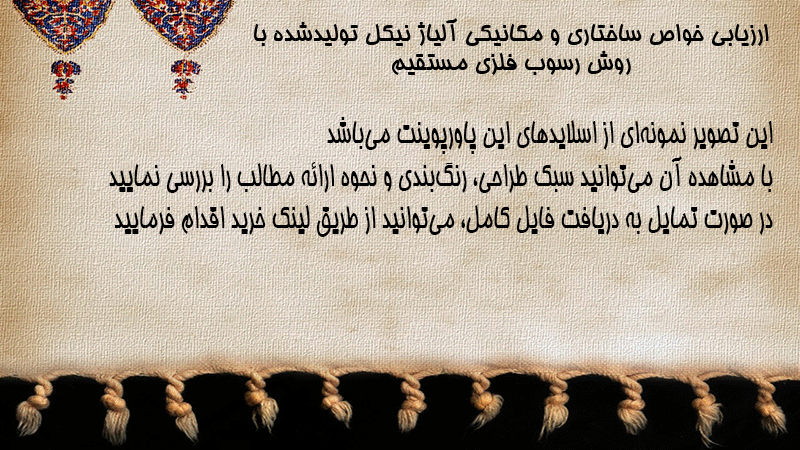 ارزیابی خواص ساختاری و مکانیکی آلیاژ نیکل تولیدشده با روش رسوب فلزی مستقیم

این تصویر نمونه‌ای از اسلایدهای این پاورپوینت می‌باشد
با مشاهده آن می‌توانید سبک طراحی، رنگ‌بندی و نحوه ارائه مطالب را بررسی نمایید
در صورت تمایل به دریافت فایل کامل، می‌توانید از طریق لینک خرید اقدام فرمایید